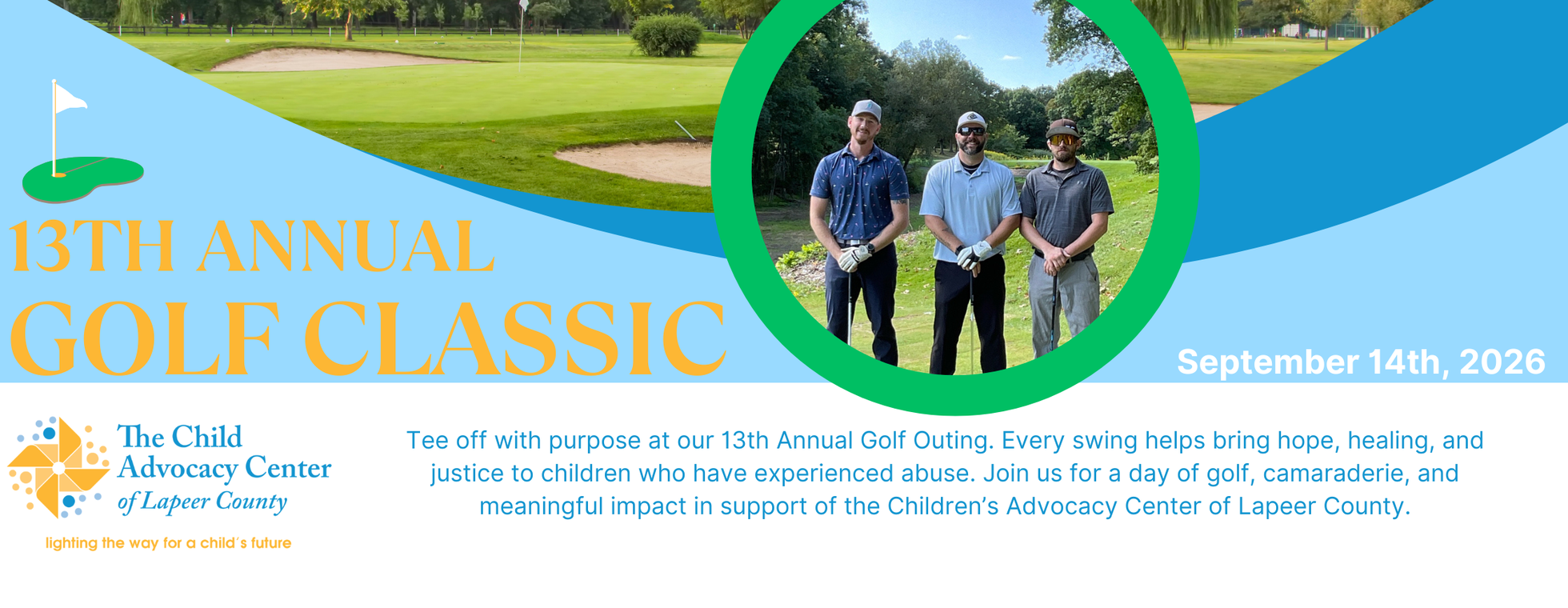 13TH ANNUAL
GOLF CLASSIC

September 14th, 2026

The Child Advocacy Center of Lapeer County

lighting the way for a child's future

Tee off with purpose at our 13th Annual Golf Outing. Every swing helps bring hope, healing, and justice to children who have experienced abuse. Join us for a day of golf, camaraderie, and meaningful impact in support of the Children's Advocacy Center of Lapeer County.